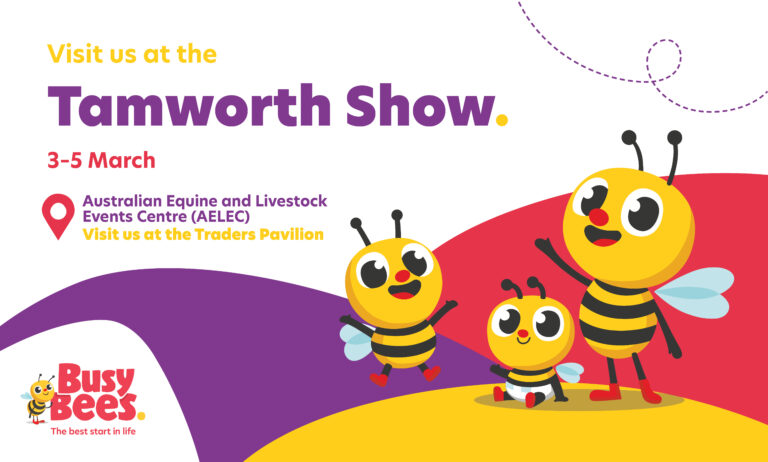 Visit us at the

Tamworth Show.

3-5 March

Australian Equine and Livestock Events Centre (AELEC)
Visit us at the Traders Pavilion

Busy Bees.
The best start in life